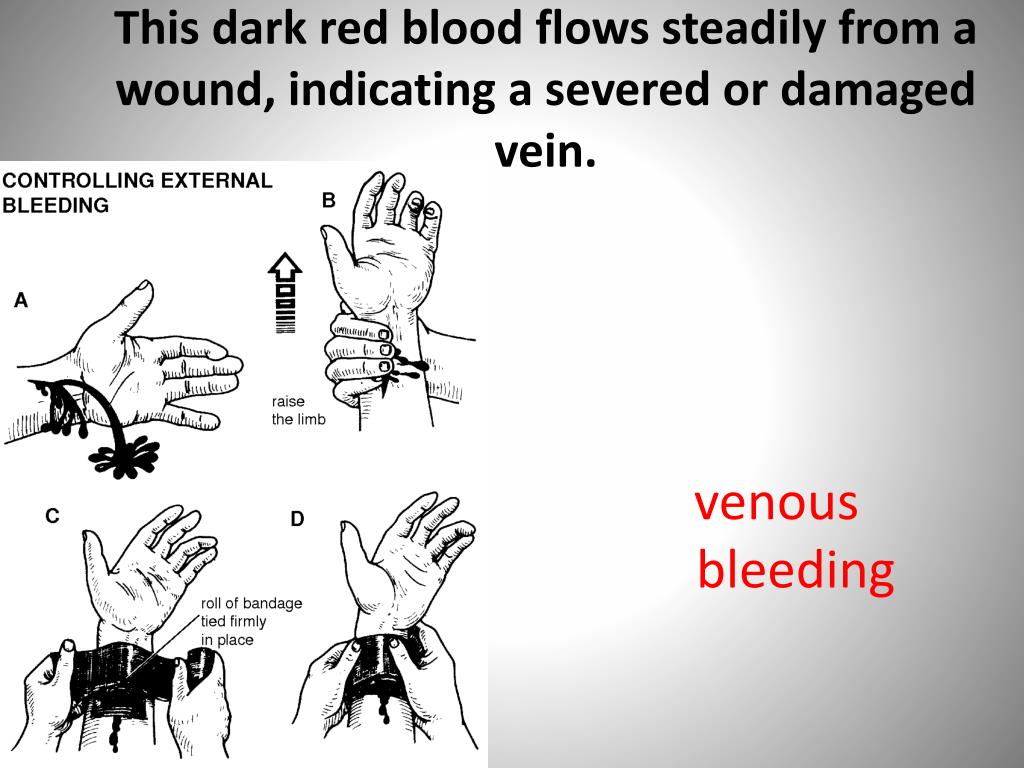 This dark red blood flows steadily from a wound, indicating a severed or damaged vein.

CONTROLLING EXTERNAL BLEEDING

A

B

raise the limb

C

roll of bandage tied firmly in place

D

venous bleeding